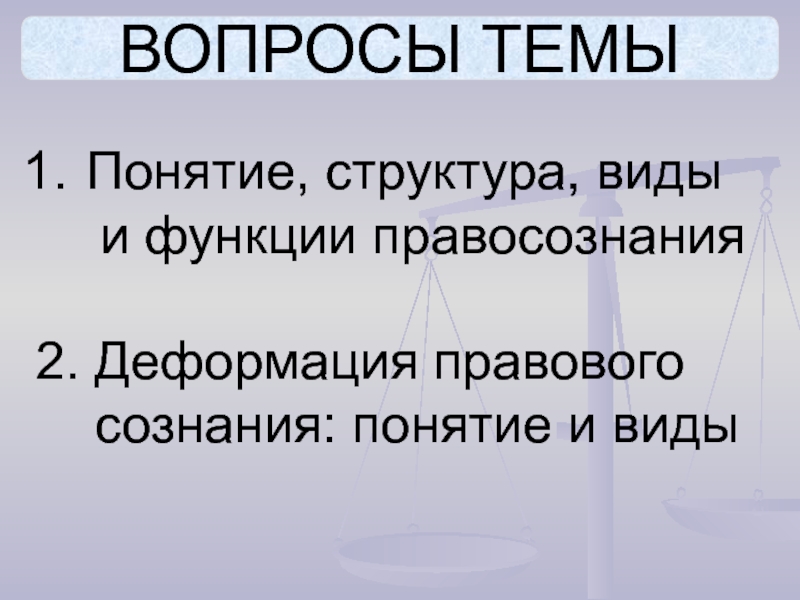 ВОПРОСЫ ТЕМЫ

1. Понятие, структура, виды и функции правосознания

2. Деформация правового сознания: понятие и виды